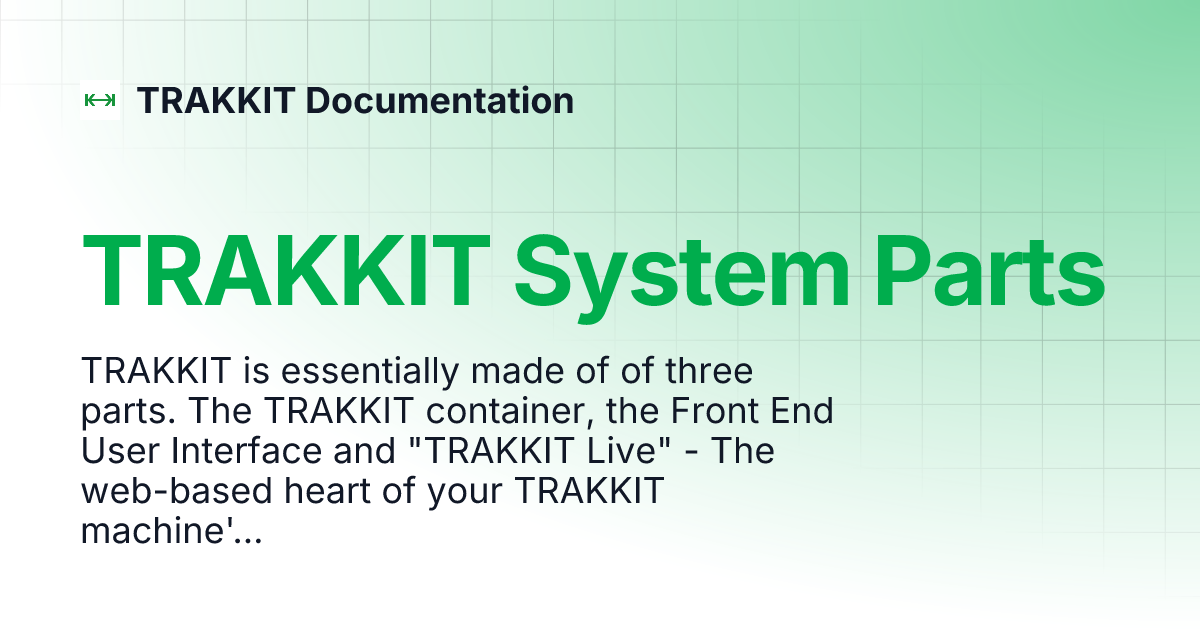 TRAKKIT Documentation

TRAKKIT System Parts

TRAKKIT is essentially made of of three parts. The TRAKKIT container, the Front End User Interface and "TRAKKIT Live" - The web-based heart of your TRAKKIT machine'...